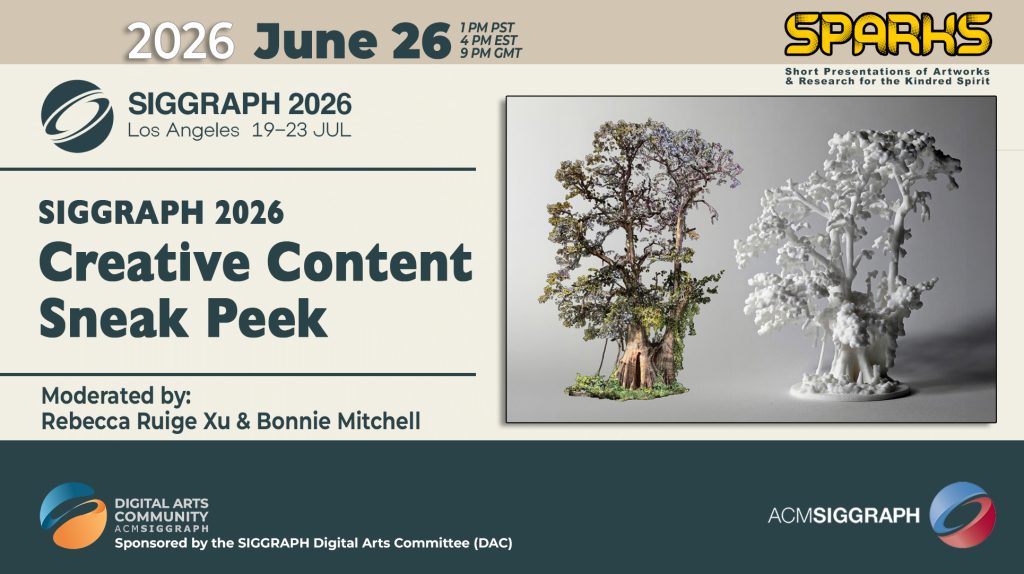 2026 June 26 1 PM PST 4 PM EST 9 PM GMT

SPARKS
Short Presentations of Artworks & Research for the Kindred Spirit

SIGGRAPH 2026
Los Angeles 19–23 JUL

SIGGRAPH 2026
Creative Content Sneak Peek

Moderated by:
Rebecca Ruige Xu & Bonnie Mitchell

DIGITAL ARTS COMMUNITY
ACMSIGGRAPH
Sponsored by the SIGGRAPH Digital Arts Committee (DAC)

ACMSIGGRAPH